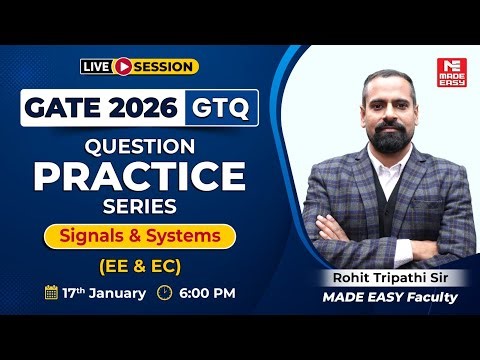 LIVE SESSION

GATE 2026 GTQ

QUESTION PRACTICE SERIES

Signals & Systems

(EE & EC)

17th January 6:00 PM

MADE EASY

Rohit Tripathi Sir
MADE EASY Faculty